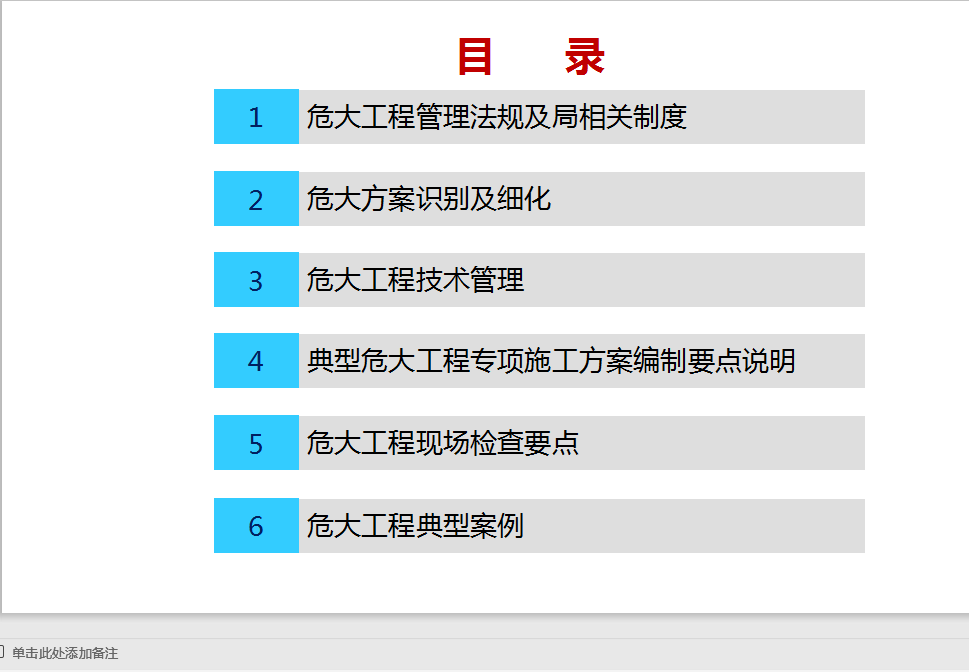 目　录

1 危大工程管理法规及局相关制度

2 危大方案识别及细化

3 危大工程技术管理

4 典型危大工程专项施工方案编制要点说明

5 危大工程现场检查要点

6 危大工程典型案例

单击此处添加备注